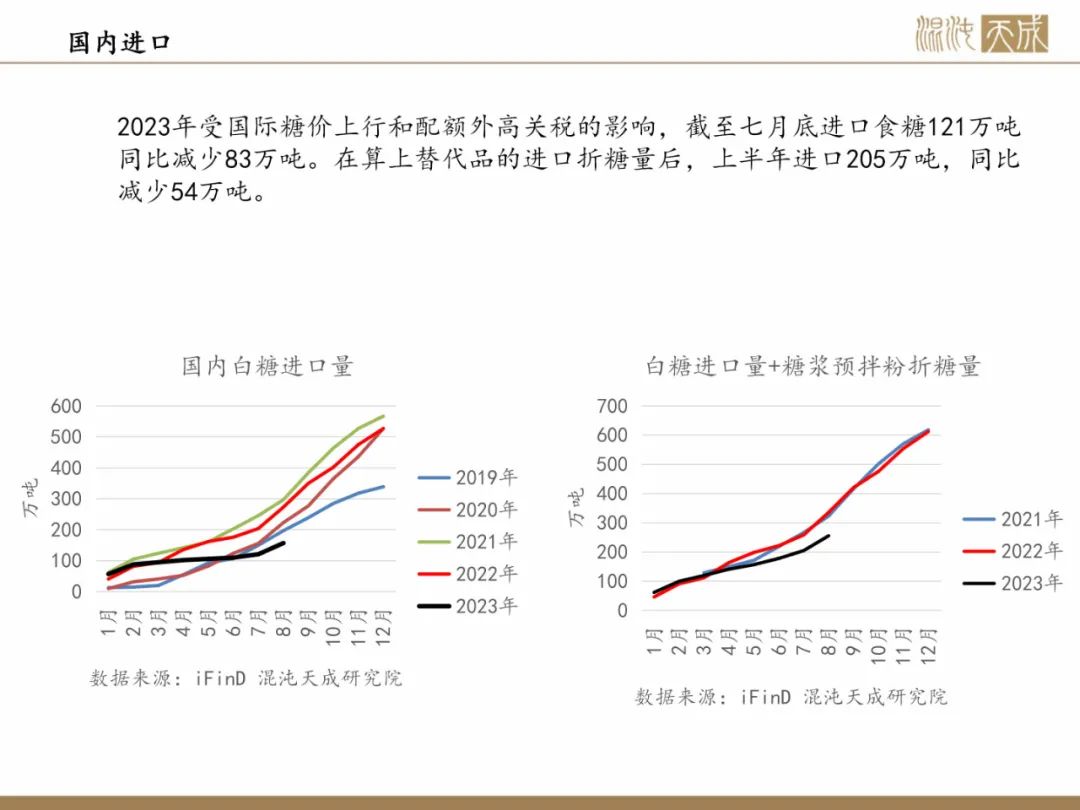 国内进口

混沌天成

2023年受国际糖价上行和配额外高关税的影响，截至七月底进口食糖121万吨同比减少83万吨。在算上替代品的进口折糖量后，上半年进口205万吨，同比减少54万吨。

国内白糖进口量

600
500
400
300
200
100
0

万吨

1月 2月 3月 4月 5月 6月 7月 8月 9月 10月 11月 12月

2019年
2020年
2021年
2022年
2023年

数据来源：iFinD 混沌天成研究院

白糖进口量+糖浆预拌粉折糖量

700
600
500
400
300
200
100
0

万吨

1月 2月 3月 4月 5月 6月 7月 8月 9月 10月 11月 12月

2021年
2022年
2023年

数据来源：iFinD 混沌天成研究院